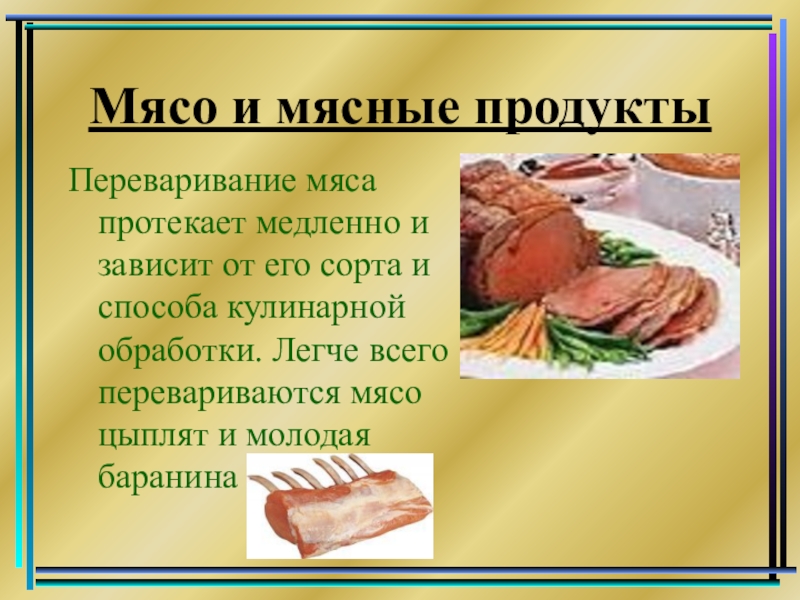 Мясо и мясные продукты

Переваривание мяса протекает медленно и зависит от его сорта и способа кулинарной обработки. Легче всего перевариваются мясо цыплят и молодая баранина